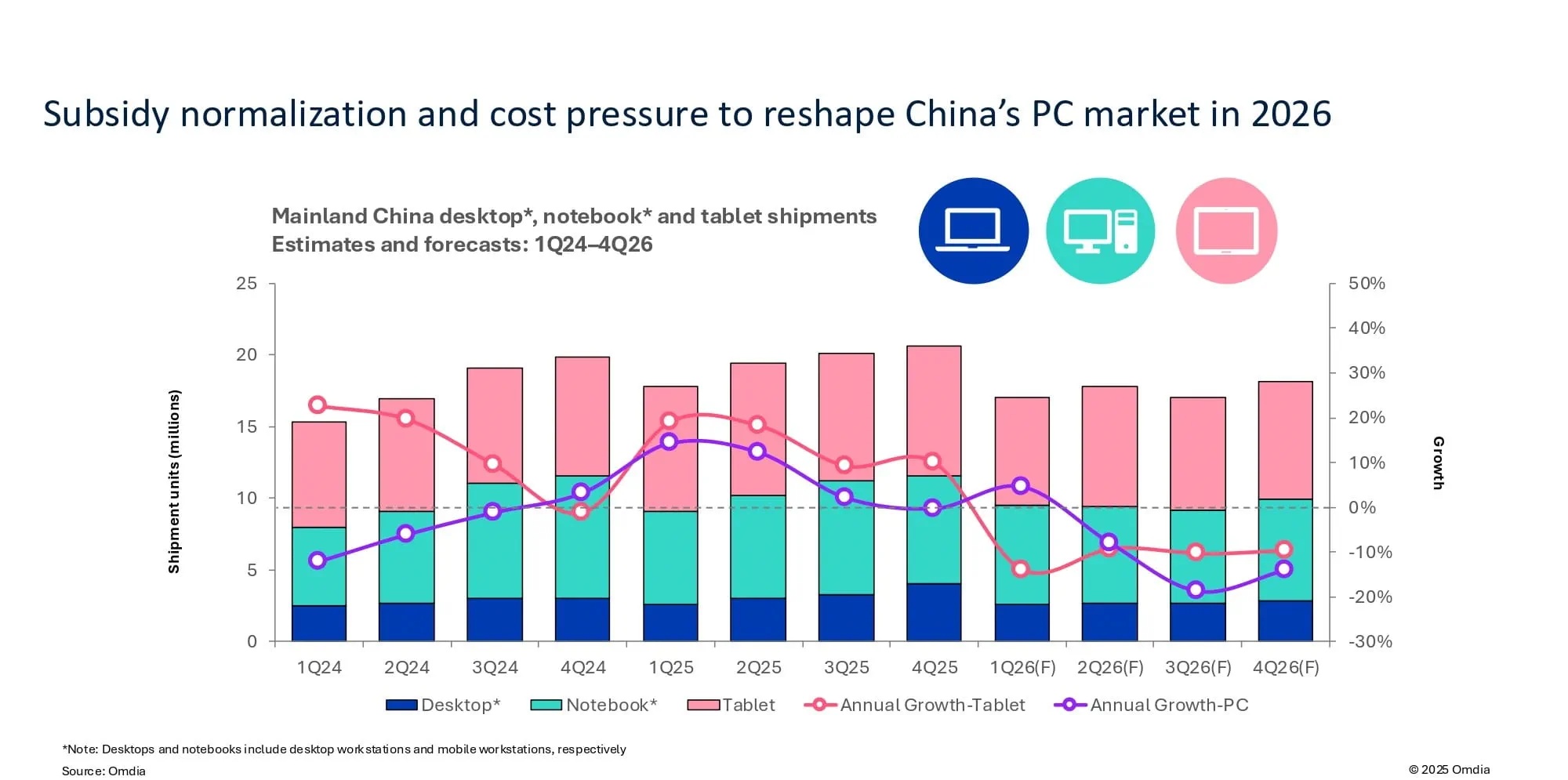 Subsidy normalization and cost pressure to reshape China's PC market in 2026

Mainland China desktop*, notebook* and tablet shipments
Estimates and forecasts: 1Q24–4Q26

Shipment units (millions)

25
20
15
10
5
0

50%
40%
30%
20%
10%
0%
-10%
-20%
-30%

Growth

1Q24 2Q24 3Q24 4Q24 1Q25 2Q25 3Q25 4Q25 1Q26(F) 2Q26(F) 3Q26(F) 4Q26(F)

Desktop* Notebook* Tablet Annual Growth-Tablet Annual Growth-PC

*Note: Desktops and notebooks include desktop workstations and mobile workstations, respectively
Source: Omdia

© 2025 Omdia